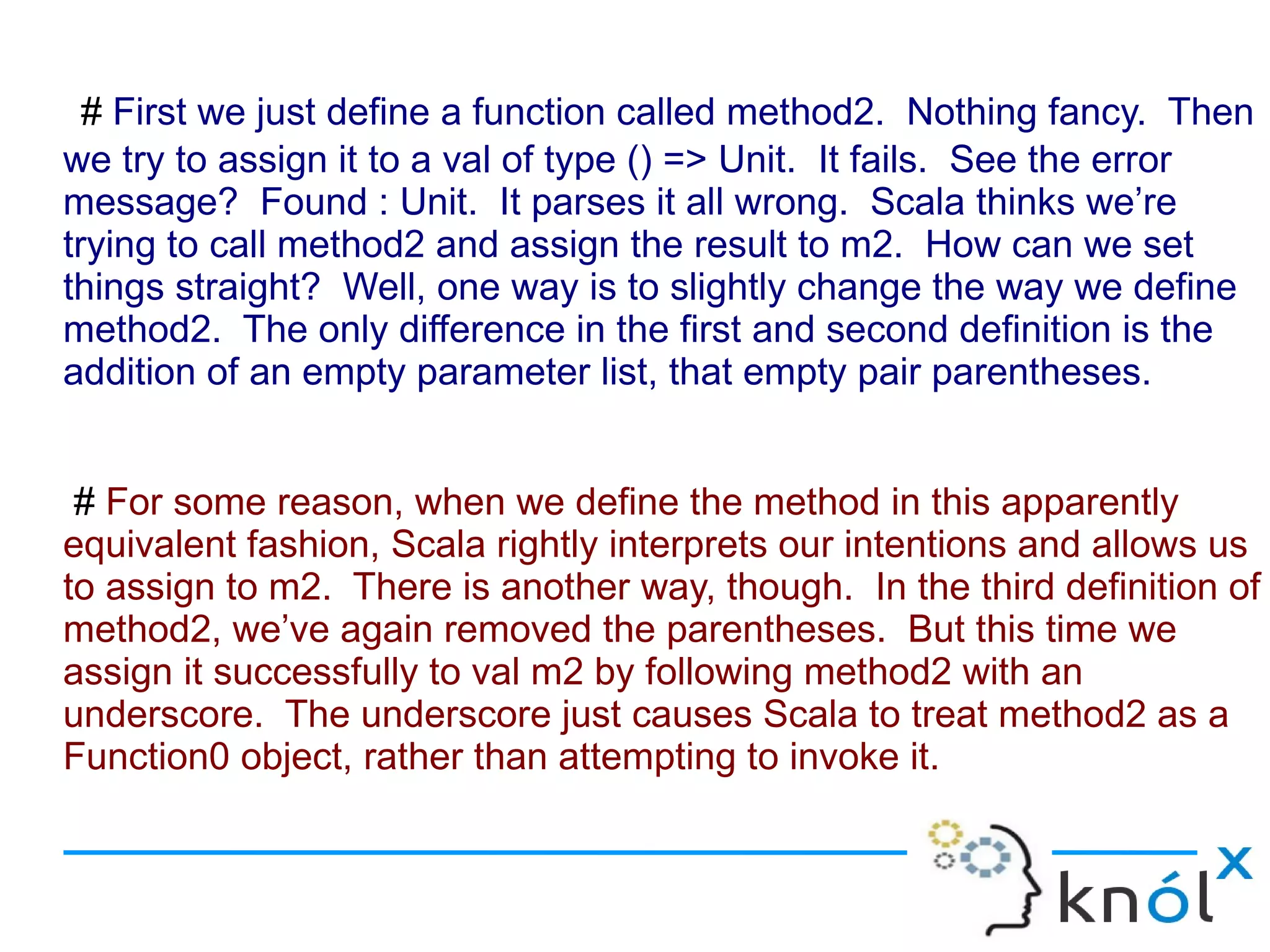 # First we just define a function called method2. Nothing fancy. Then we try to assign it to a val of type () => Unit. It fails. See the error message? Found : Unit. It parses it all wrong. Scala thinks we’re trying to call method2 and assign the result to m2. How can we set things straight? Well, one way is to slightly change the way we define method2. The only difference in the first and second definition is the addition of an empty parameter list, that empty pair parentheses.

# For some reason, when we define the method in this apparently equivalent fashion, Scala rightly interprets our intentions and allows us to assign to m2. There is another way, though. In the third definition of method2, we’ve again removed the parentheses. But this time we assign it successfully to val m2 by following method2 with an underscore. The underscore just causes Scala to treat method2 as a Function0 object, rather than attempting to invoke it.

knólx